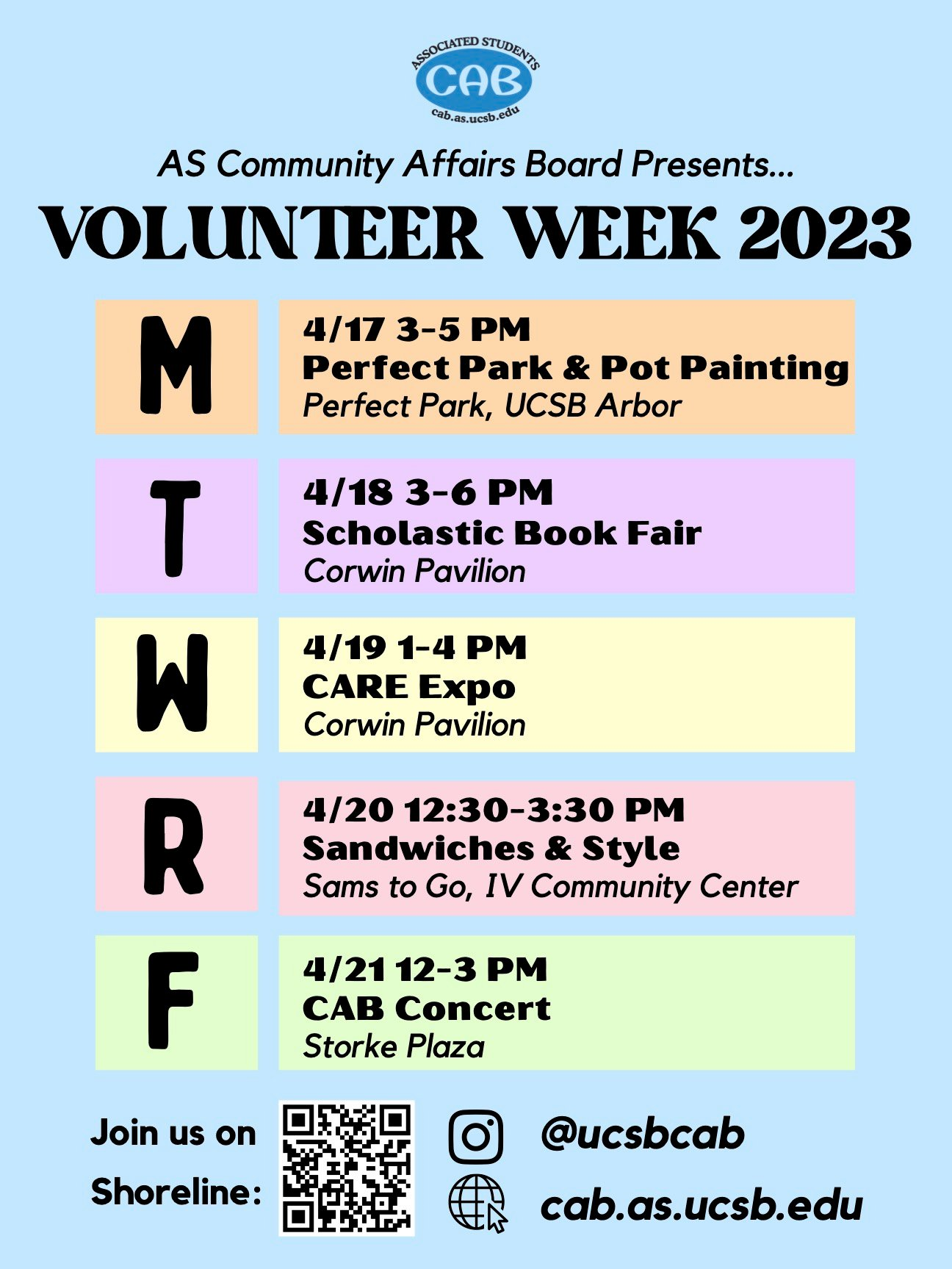 ASSOCIATED STUDENTS
CAB
cab.as.ucsb.edu

AS Community Affairs Board Presents...

VOLUNTEER WEEK 2023

M
4/17 3-5 PM
Perfect Park & Pot Painting
Perfect Park, UCSB Arbor

T
4/18 3-6 PM
Scholastic Book Fair
Corwin Pavilion

W
4/19 1-4 PM
CARE Expo
Corwin Pavilion

R
4/20 12:30-3:30 PM
Sandwiches & Style
Sams to Go, IV Community Center

F
4/21 12-3 PM
CAB Concert
Storke Plaza

Join us on Shoreline:

@ucsbcab

cab.as.ucsb.edu